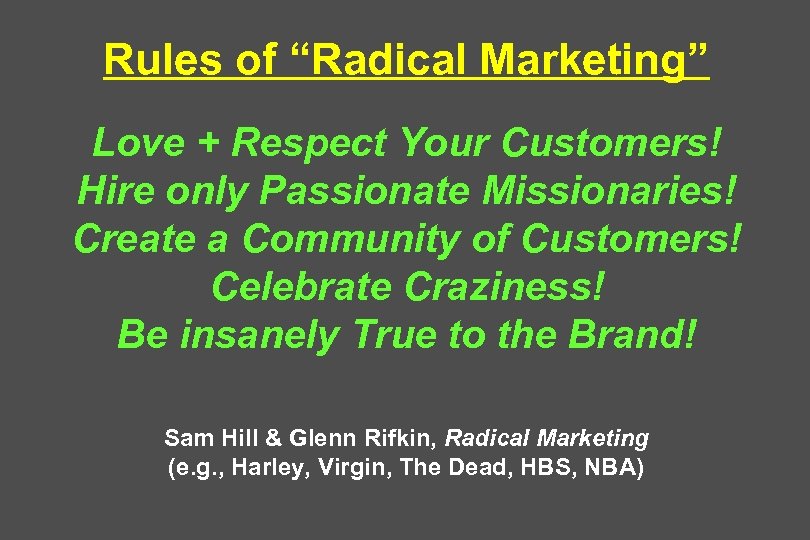 Rules of “Radical Marketing”

Love + Respect Your Customers!
Hire only Passionate Missionaries!
Create a Community of Customers!
Celebrate Craziness!
Be insanely True to the Brand!

Sam Hill & Glenn Rifkin, Radical Marketing
(e.g., Harley, Virgin, The Dead, HBS, NBA)